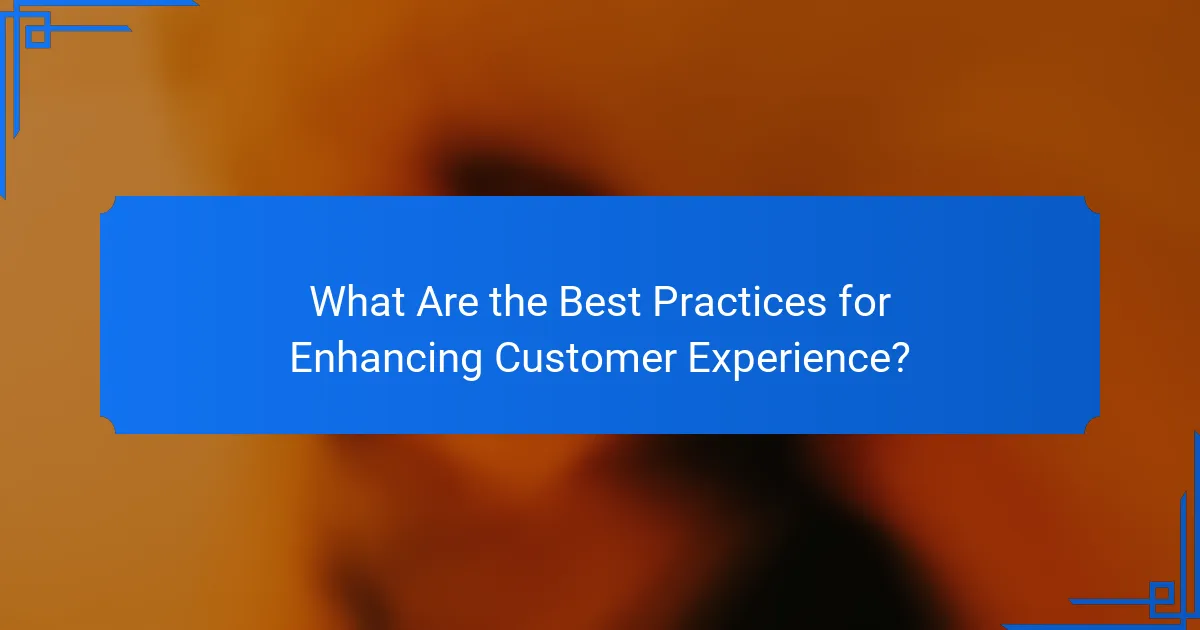 What Are the Best Practices for Enhancing Customer Experience?